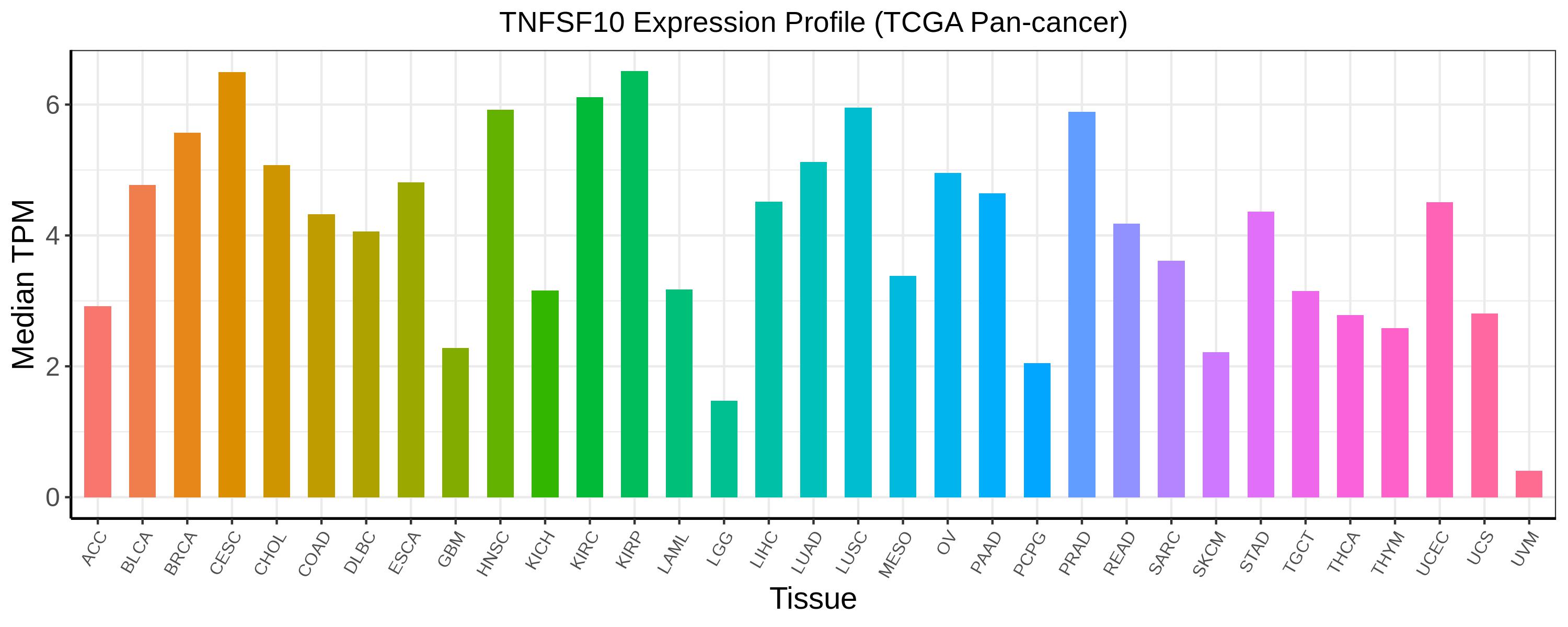 TNFSF10 Expression Profile (TCGA Pan-cancer)

Median TPM

6
4
2
0

ACC
BLCA
BRCA
CESC
CHOL
COAD
DLBC
ESCA
GBM
HNSC
KICH
KIRC
KIRP
LAML
LGG
LIHC
LUAD
LUSC
MESO
OV
PAAD
PCPG
PRAD
READ
SARC
SKCM
STAD
TGCT
THCA
THYM
UCEC
UCS
UVM

Tissue